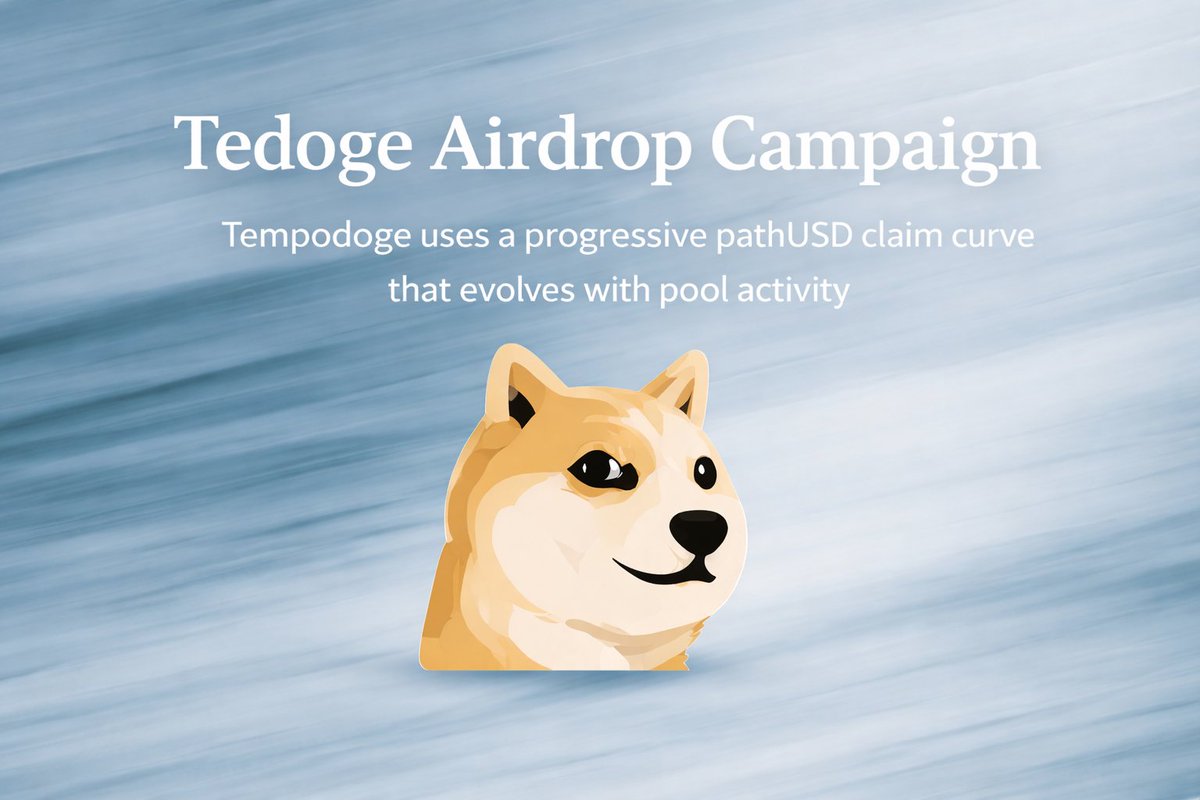 Tedoge Airdrop Campaign

Tempodoge uses a progressive pathUSD claim curve that evolves with pool activity